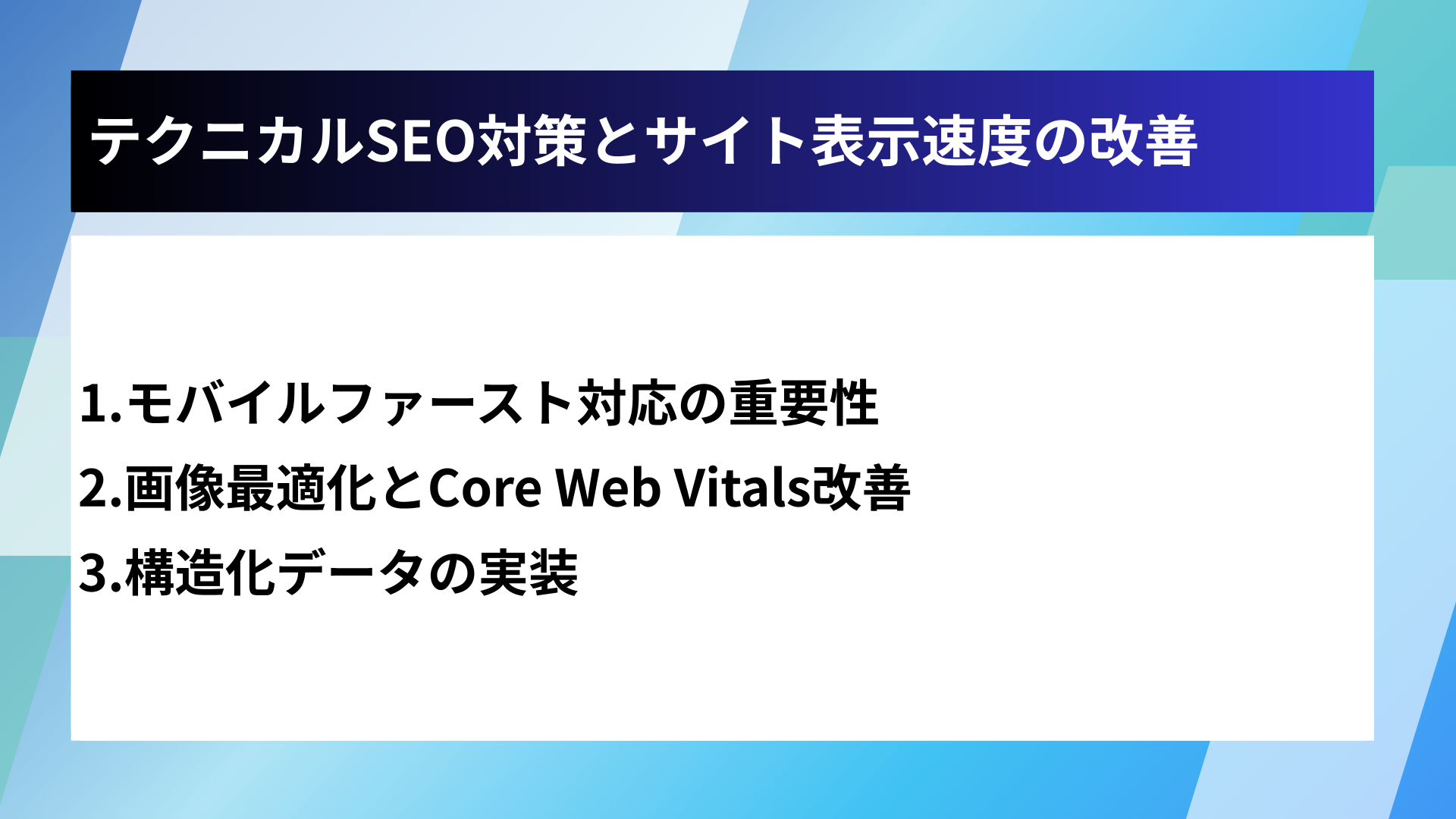 テクニカルSEO対策とサイト表示速度の改善

1.モバイルファースト対応の重要性
2.画像最適化とCore Web Vitals改善
3.構造化データの実装